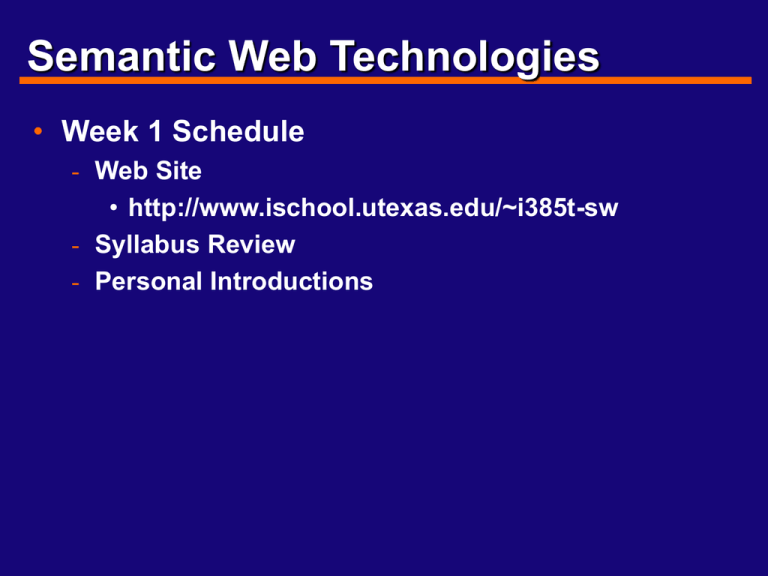 Semantic Web Technologies

• Week 1 Schedule
- Web Site
• http://www.ischool.utexas.edu/~i385t-sw
- Syllabus Review
- Personal Introductions